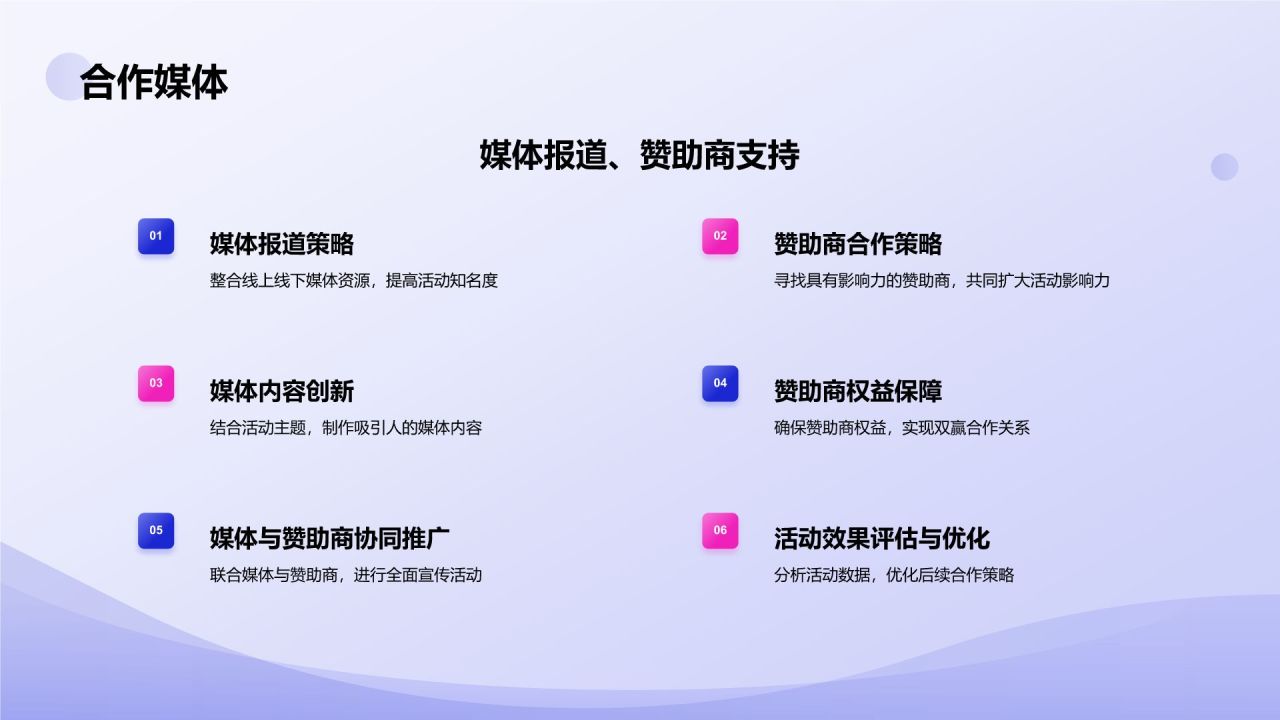 合作媒体

媒体报道、赞助商支持

01

媒体报道策略

整合线上线下媒体资源，提高活动知名度

02

赞助商合作策略

寻找具有影响力的赞助商，共同扩大活动影响力

03

媒体内容创新

结合活动主题，制作吸引人的媒体内容

04

赞助商权益保障

确保赞助商权益，实现双赢合作关系

05

媒体与赞助商协同推广

联合媒体与赞助商，进行全面宣传活动

06

活动效果评估与优化

分析活动数据，优化后续合作策略